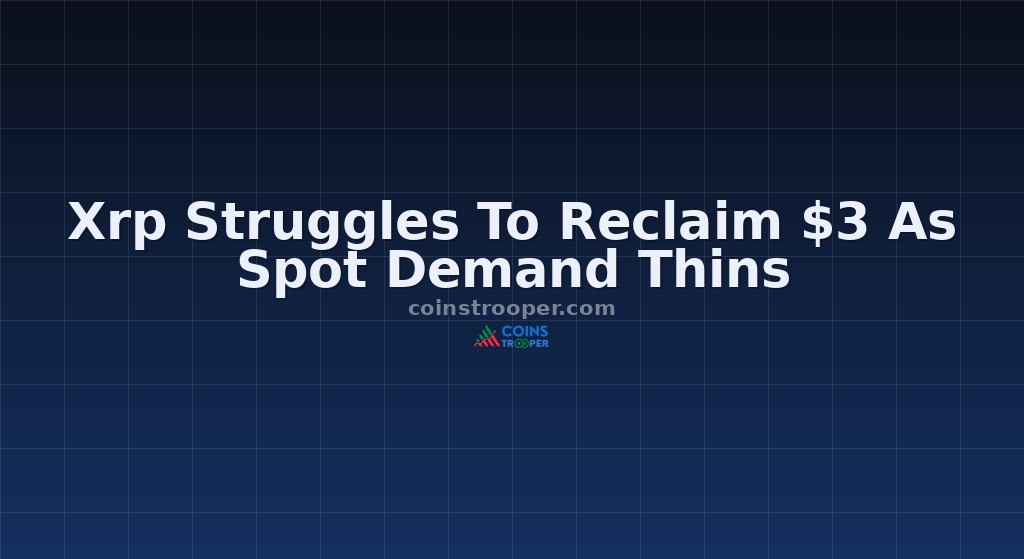 Xrp Struggles To Reclaim \$3 As Spot Demand Thins

coinstrooper.com

COINS TROOPER